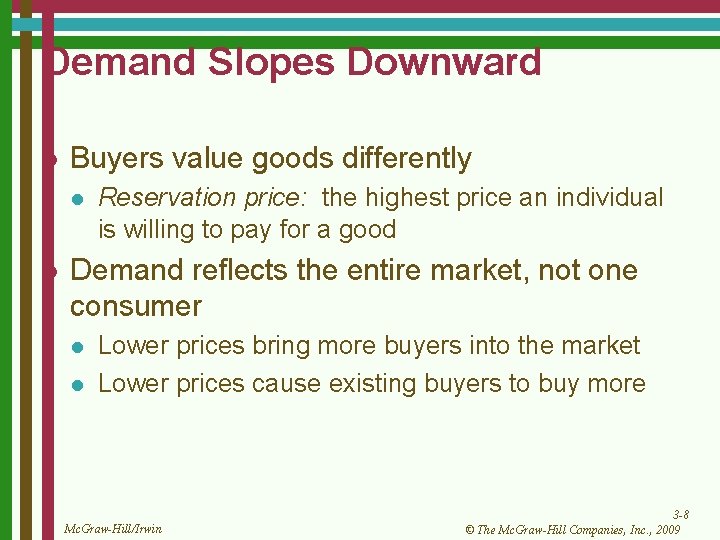 Demand Slopes Downward

Buyers value goods differently

Reservation price: the highest price an individual is willing to pay for a good

Demand reflects the entire market, not one consumer

Lower prices bring more buyers into the market

Lower prices cause existing buyers to buy more

McGraw-Hill/Irwin

3-8

© The McGraw-Hill Companies, Inc., 2009